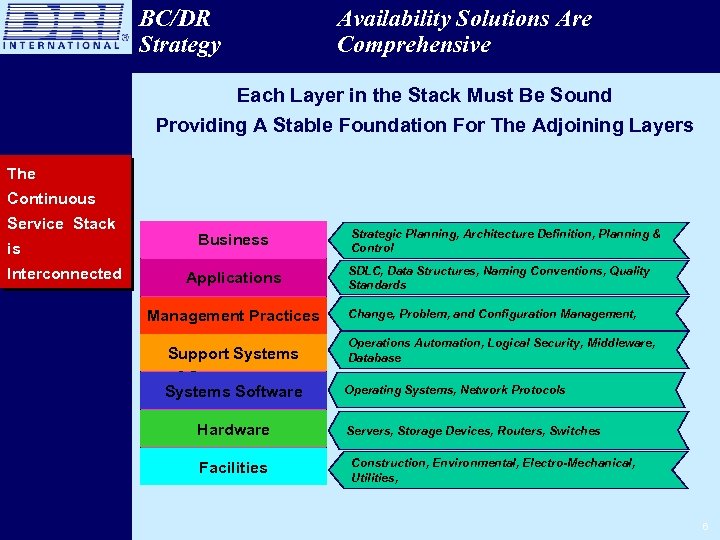 DRI INTERNATIONAL

BC/DR Strategy

Availability Solutions Are Comprehensive

Each Layer in the Stack Must Be Sound
Providing A Stable Foundation For The Adjoining Layers

The Continuous Service Stack is Interconnected

Business

Strategic Planning, Architecture Definition, Planning & Control

Applications

SDLC, Data Structures, Naming Conventions, Quality Standards

Management Practices

Change, Problem, and Configuration Management,

Support Systems

Operations Automation, Logical Security, Middleware, Database

Systems Software

Operating Systems, Network Protocols

Hardware

Servers, Storage Devices, Routers, Switches

Facilities

Construction, Environmental, Electro-Mechanical, Utilities,

6